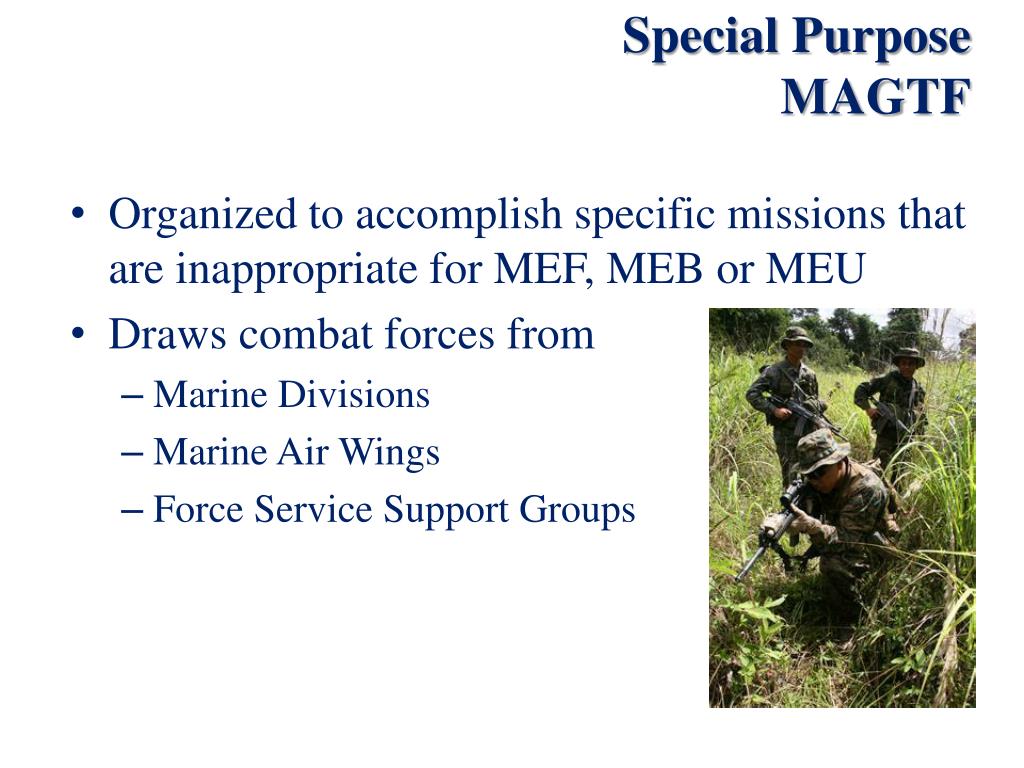 Special Purpose MAGTF

• Organized to accomplish specific missions that are inappropriate for MEF, MEB or MEU
• Draws combat forces from
– Marine Divisions
– Marine Air Wings
– Force Service Support Groups